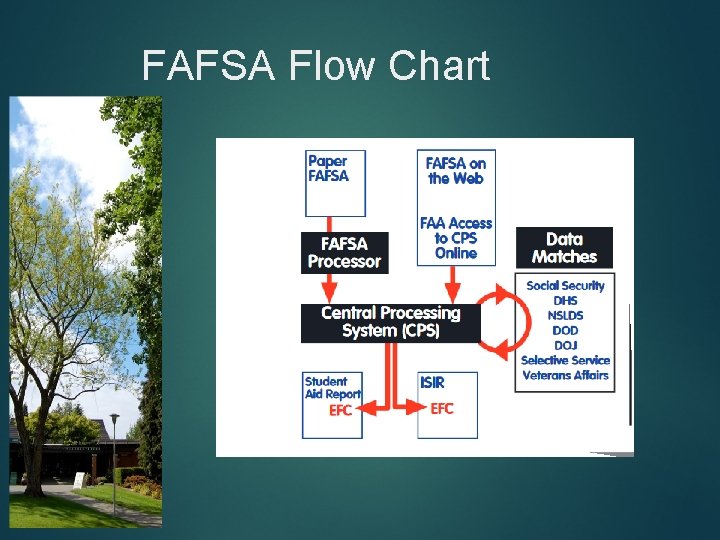 FAFSA Flow Chart

Paper FAFSA

FAFSA on the Web

FAA Access to CPS Online

FAFSA Processor

Data Matches

Social Security
DHS
NSLDS
DOD
DOJ
Selective Service
Veterans Affairs

Central Processing System (CPS)

Student Aid Report
EFC

ISIR
EFC